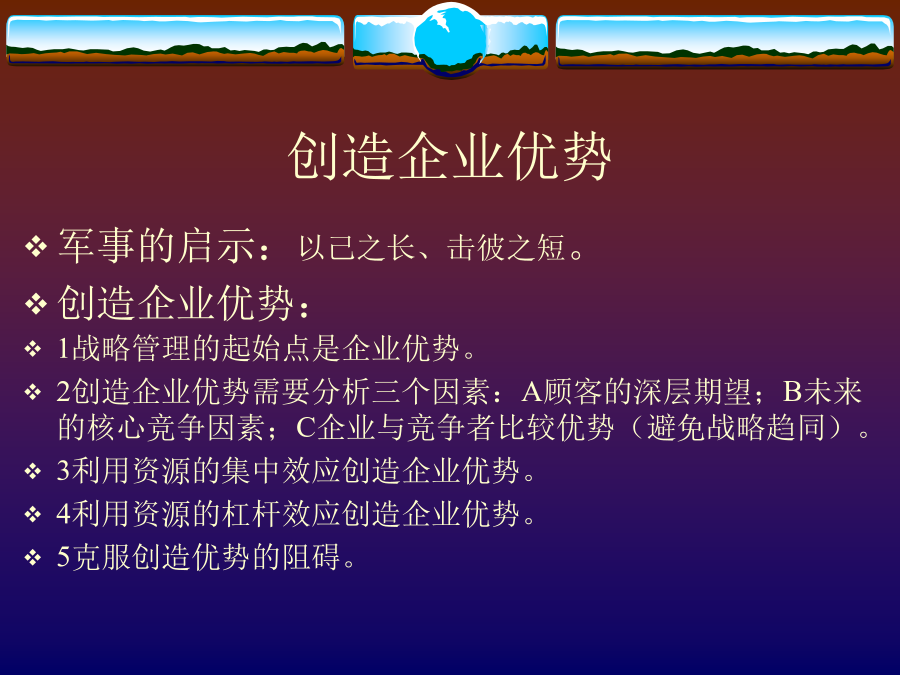 创造企业优势

❖ 军事的启示：以己之长、击彼之短。

❖ 创造企业优势：

❖ 1战略管理的起始点是企业优势。

❖ 2创造企业优势需要分析三个因素：A顾客的深层期望；B未来的核心竞争因素；C企业与竞争者比较优势（避免战略趋同）。

❖ 3利用资源的集中效应创造企业优势。

❖ 4利用资源的杠杆效应创造企业优势。

❖ 5克服创造优势的阻碍。